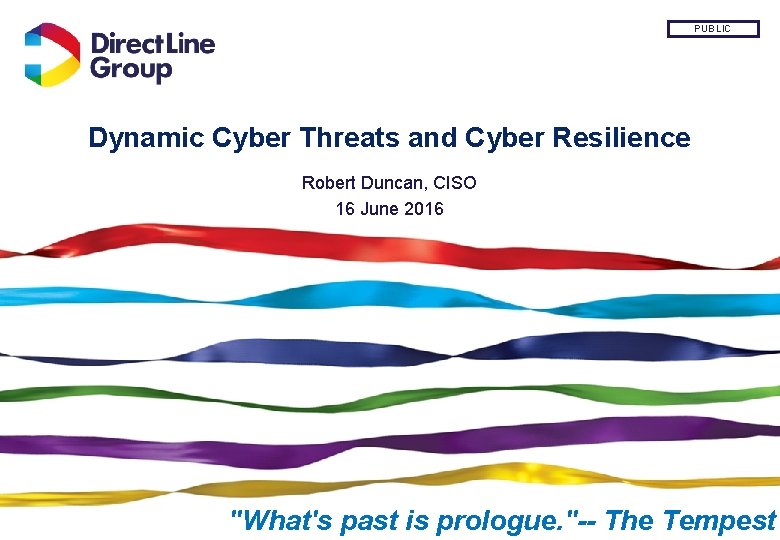 Direct Line Group

PUBLIC

Dynamic Cyber Threats and Cyber Resilience

Robert Duncan, CISO
16 June 2016

"What's past is prologue."-- The Tempest